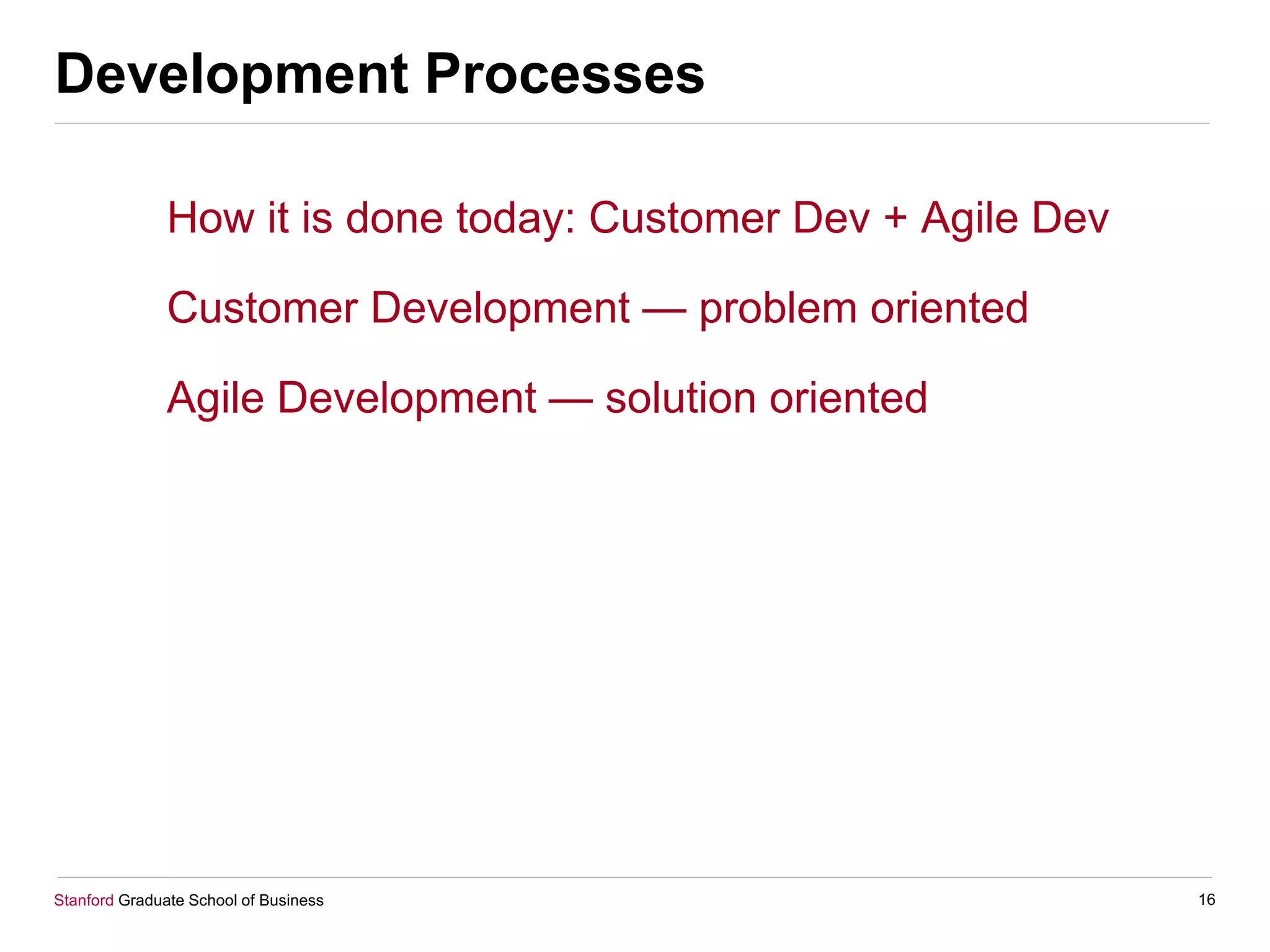 Development Processes

How it is done today: Customer Dev + Agile Dev

Customer Development — problem oriented

Agile Development — solution oriented

Stanford Graduate School of Business

16